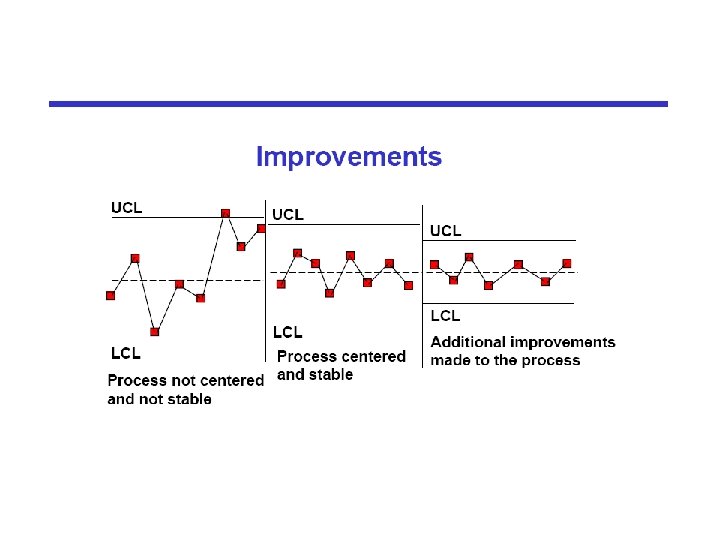 Improvements

UCL

LCL

Process not centered and not stable

UCL

LCL

Process centered and stable

UCL

LCL

Additional improvements made to the process